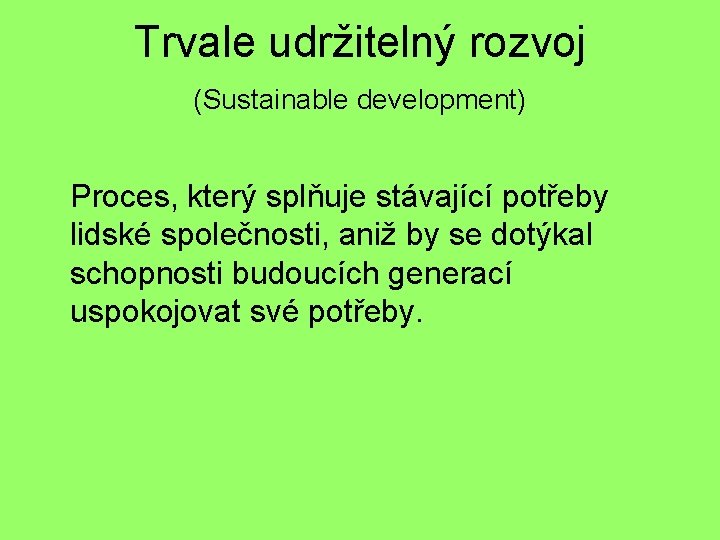 Trvale udržitelný rozvoj

(Sustainable development)

Proces, který splňuje stávající potřeby lidské společnosti, aniž by se dotýkal schopnosti budoucích generací uspokojovat své potřeby.